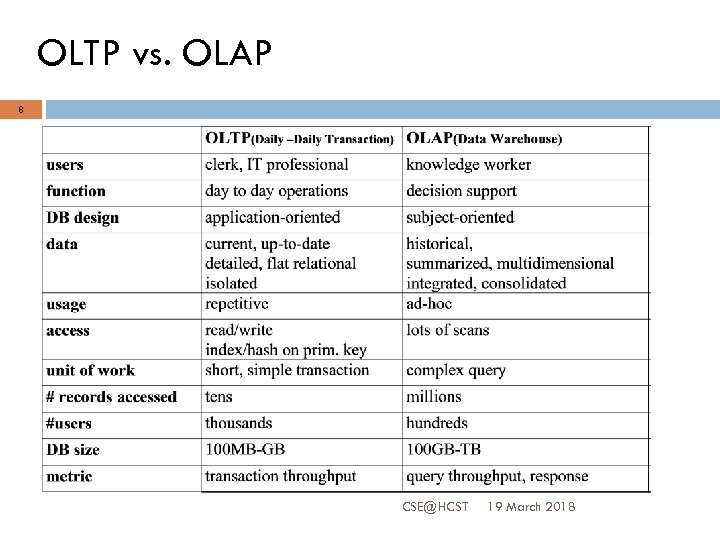 OLTP vs. OLAP

8

| | OLTP(Daily –Daily Transaction) | OLAP(Data Warehouse) |
|---|---|---|
| users | clerk, IT professional | knowledge worker |
| function | day to day operations | decision support |
| DB design | application-oriented | subject-oriented |
| data | current, up-to-date detailed, flat relational isolated | historical, summarized, multidimensional integrated, consolidated |
| usage | repetitive | ad-hoc |
| access | read/write index/hash on prim. key | lots of scans |
| unit of work | short, simple transaction | complex query |
| # records accessed | tens | millions |
| #users | thousands | hundreds |
| DB size | 100MB-GB | 100GB-TB |
| metric | transaction throughput | query throughput, response |

CSE@HCST 19 March 2018